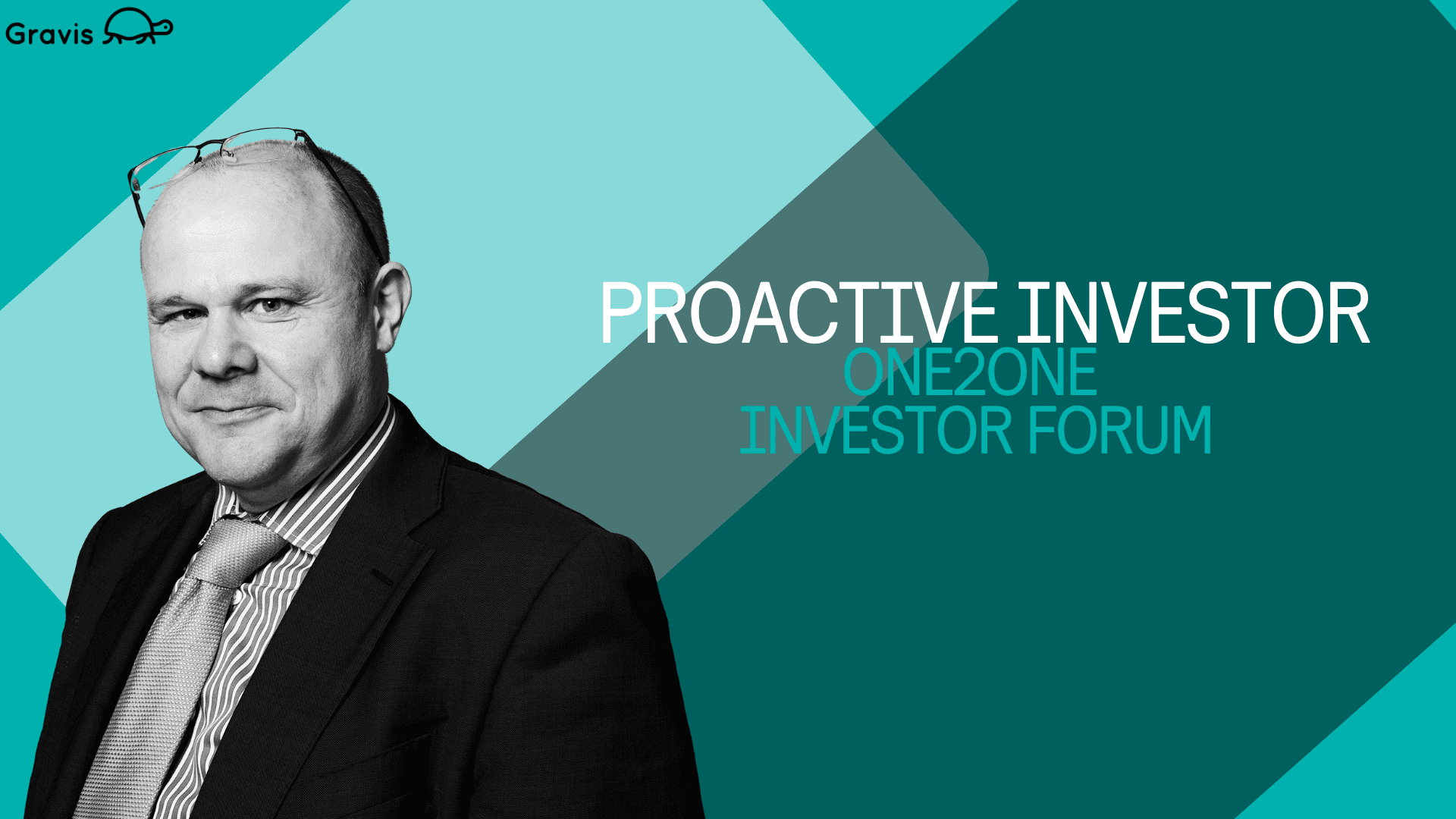 Gravis

PROACTIVE INVESTOR
ONE2ONE
INVESTOR FORUM